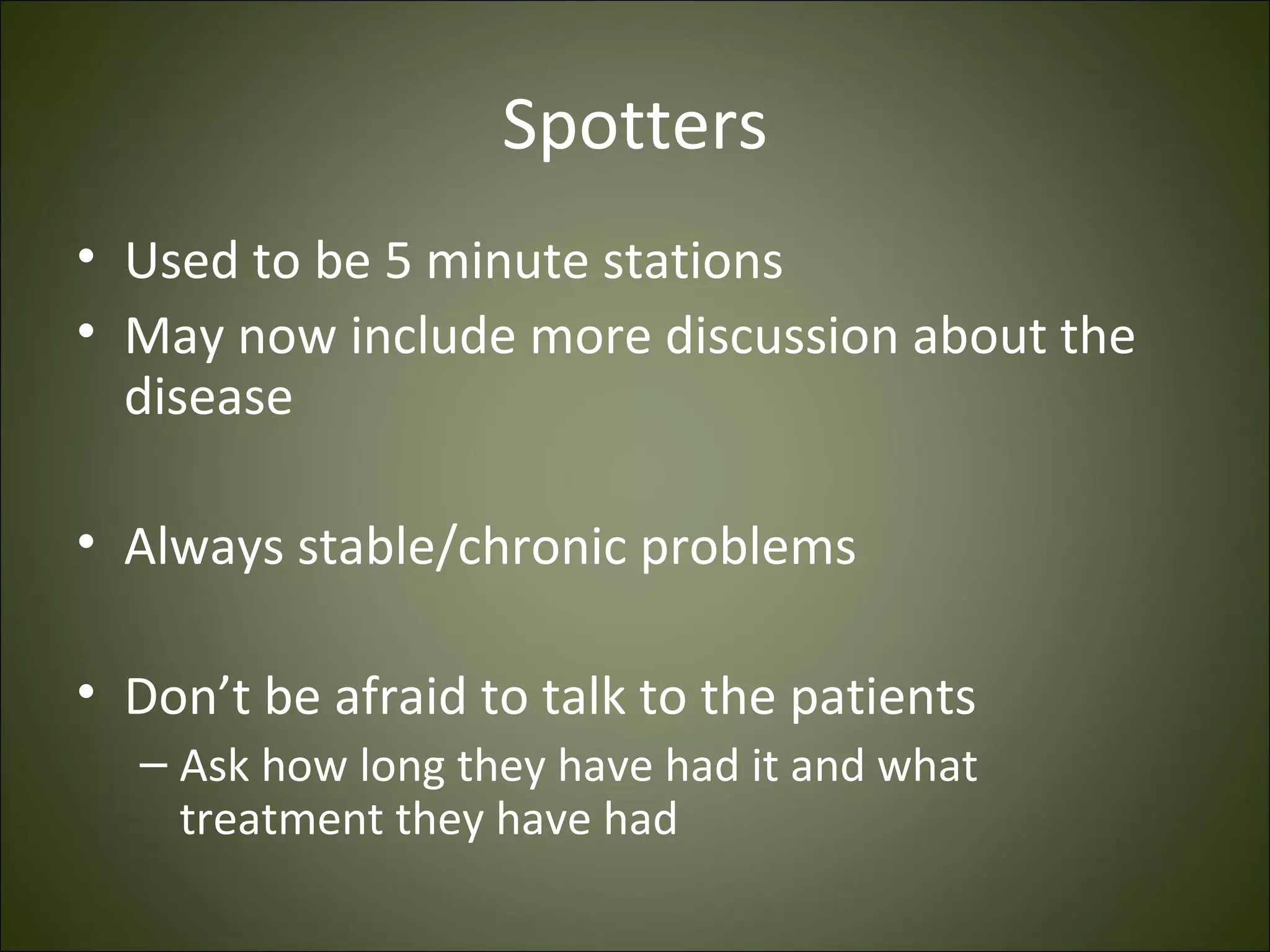 Spotters

• Used to be 5 minute stations
• May now include more discussion about the disease

• Always stable/chronic problems

• Don’t be afraid to talk to the patients
– Ask how long they have had it and what treatment they have had